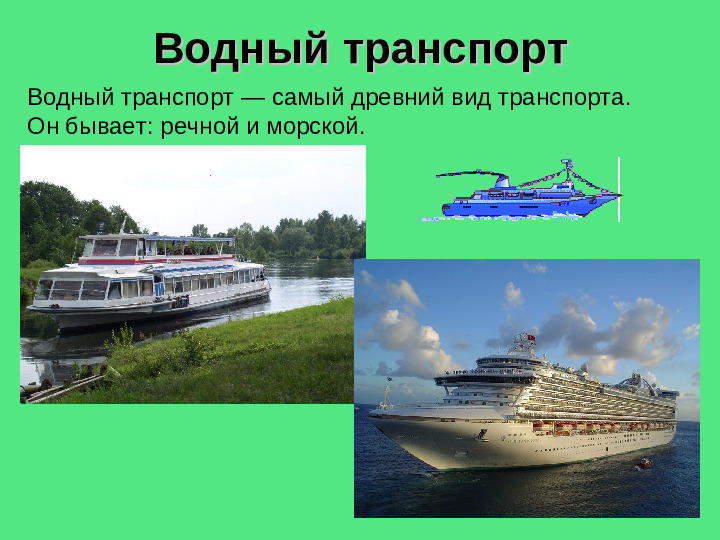 Водный транспорт

Водный транспорт — самый древний вид транспорта. Он бывает: речной и морской.